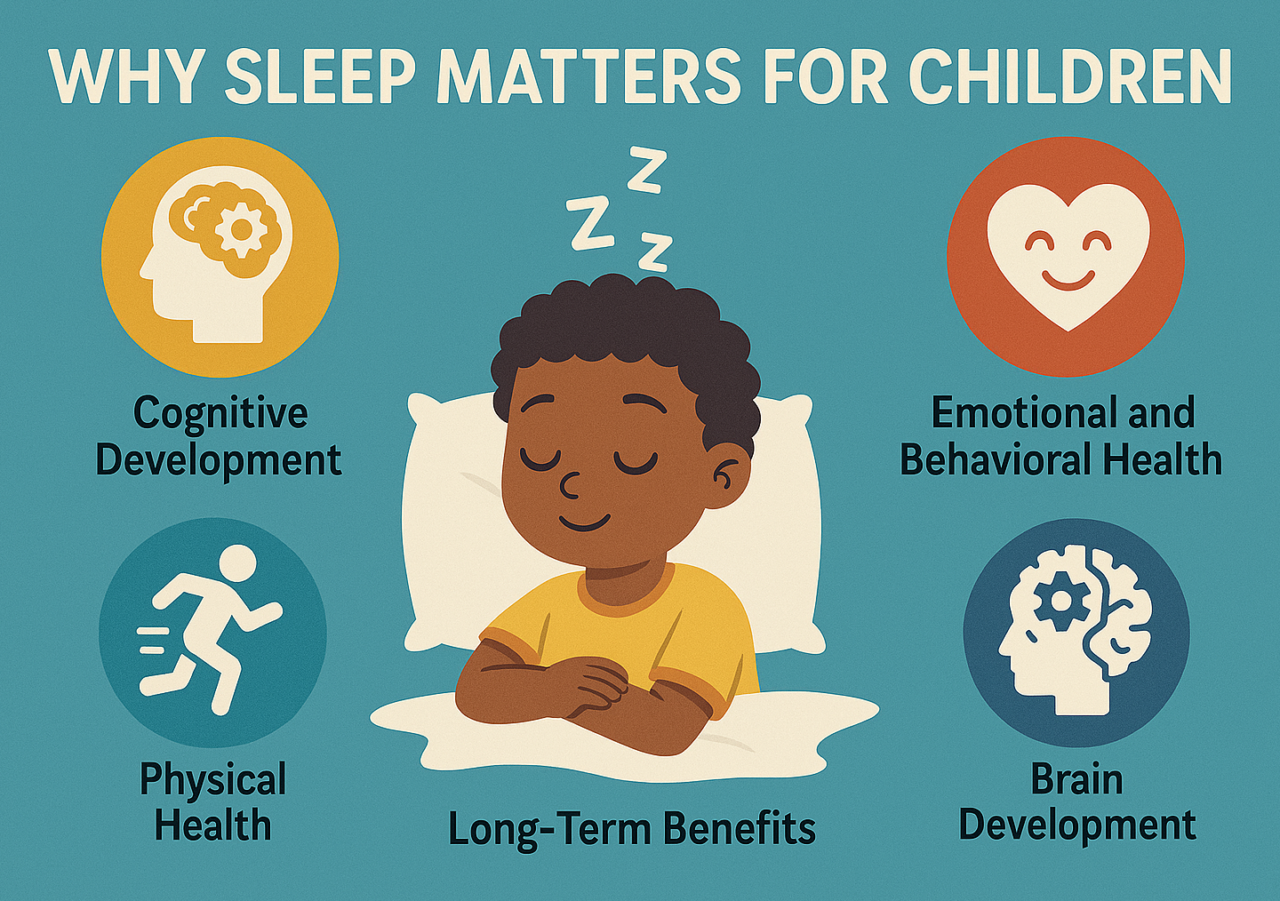 WHY SLEEP MATTERS FOR CHILDREN

Z Z Z

Cognitive Development

Emotional and Behavioral Health

Physical Health

Long-Term Benefits

Brain Development